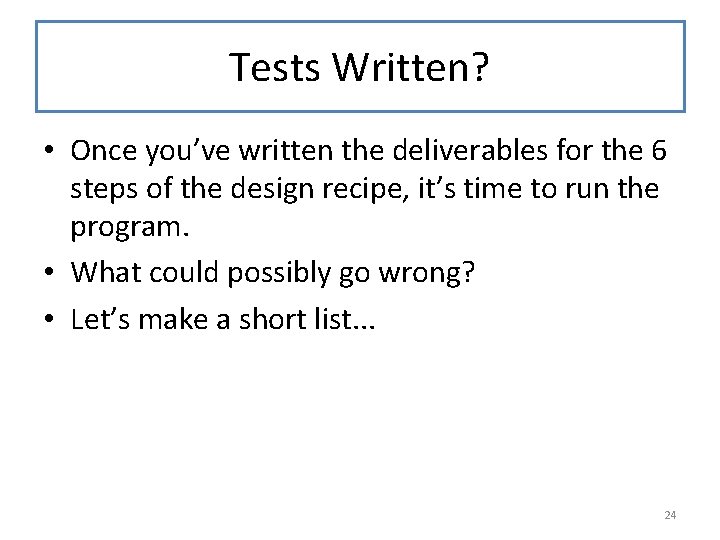 Tests Written?

• Once you've written the deliverables for the 6 steps of the design recipe, it's time to run the program.
• What could possibly go wrong?
• Let's make a short list...

24